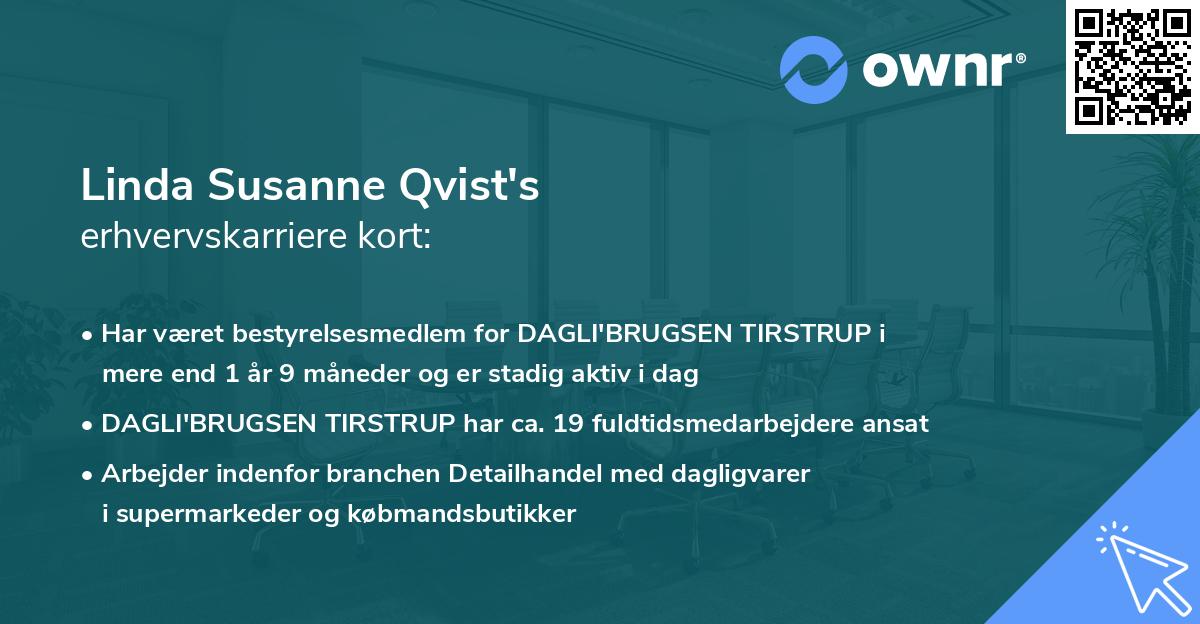 ownr®

Linda Susanne Qvist's
erhvervskarriere kort:

• Har været bestyrelsesmedlem for DAGLI'BRUGSEN TIRSTRUP i mere end 1 år 9 måneder og er stadig aktiv i dag

• DAGLI'BRUGSEN TIRSTRUP har ca. 19 fuldtidsmedarbejdere ansat

• Arbejder indenfor branchen Detailhandel med dagligvarer i supermarkeder og købmandsbutikker